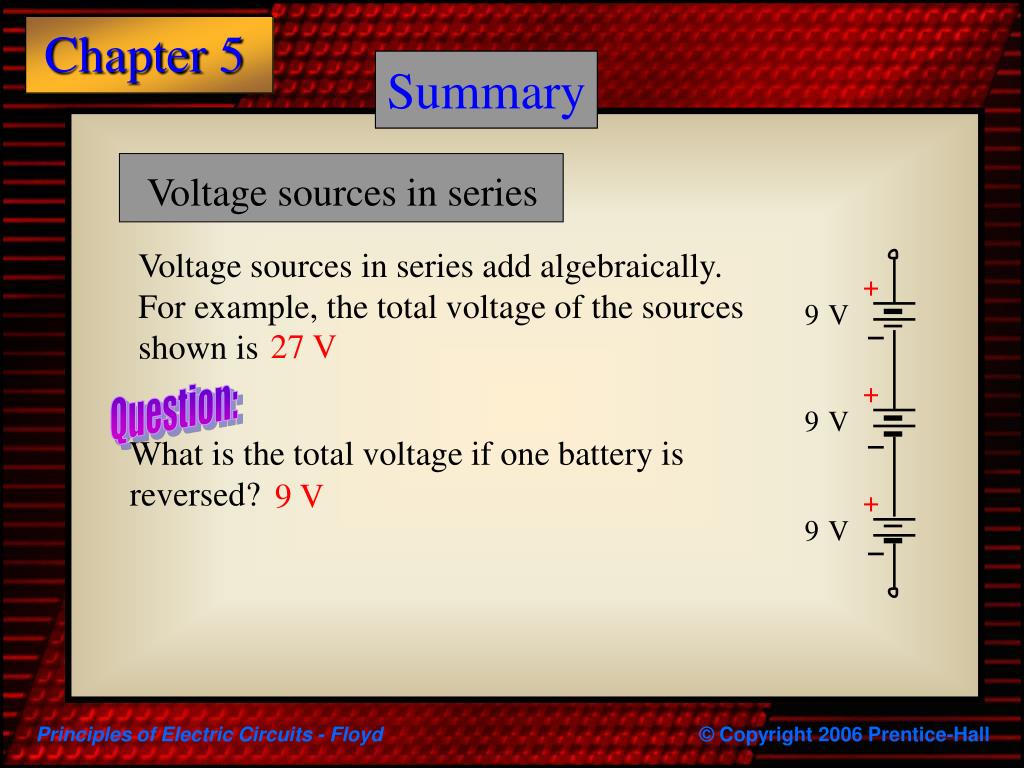 Chapter 5

Summary

Voltage sources in series

Voltage sources in series add algebraically. For example, the total voltage of the sources shown is 27 V

Question:

What is the total voltage if one battery is reversed? 9 V

+
9 V
−
+
9 V
−
+
9 V
−

Principles of Electric Circuits - Floyd

© Copyright 2006 Prentice-Hall